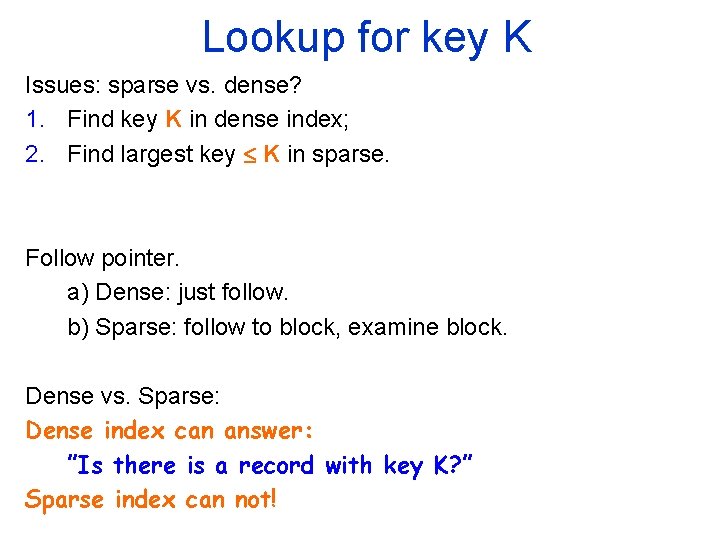 Lookup for key K

Issues: sparse vs. dense?

1. Find key K in dense index;

2. Find largest key $\leq$ K in sparse.

Follow pointer.

a) Dense: just follow.

b) Sparse: follow to block, examine block.

Dense vs. Sparse:

Dense index can answer:

"Is there is a record with key K?"

Sparse index can not!